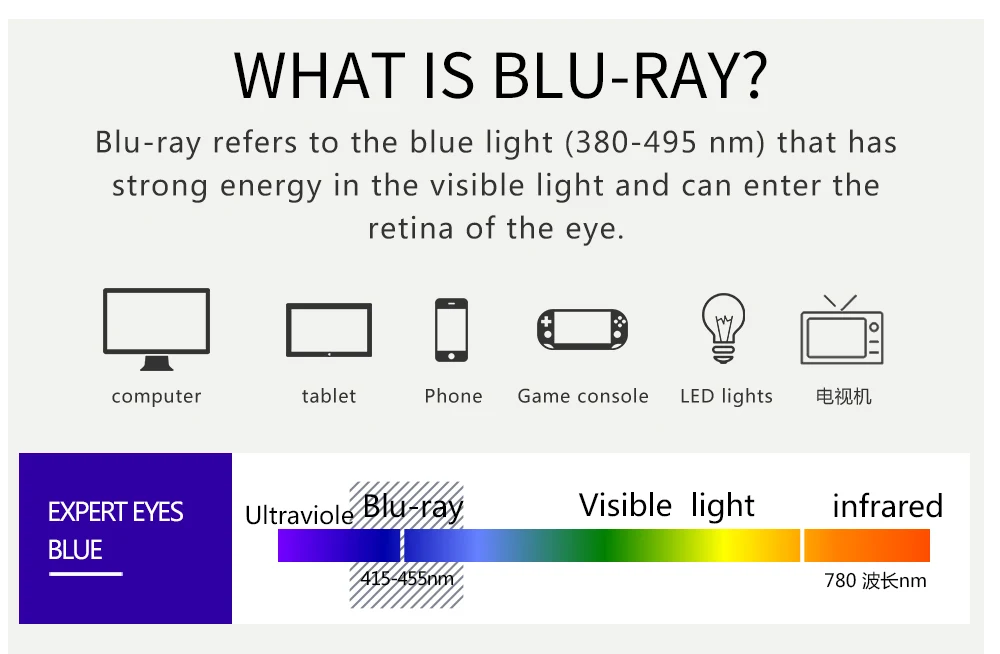 WHAT IS BLU-RAY?

Blu-ray refers to the blue light (380-495 nm) that has strong energy in the visible light and can enter the retina of the eye.

computer

tablet

Phone

Game console

LED lights

电视机

EXPERT EYES BLUE

Ultraviole

Blu-ray

Visible light

infrared

415-455nm

780 波长nm